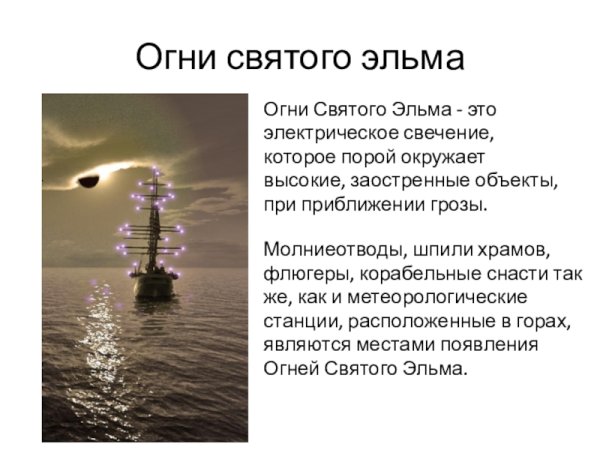 Огни святого эльма

Огни Святого Эльма - это электрическое свечение, которое порой окружает высокие, заостренные объекты, при приближении грозы.

Молниеотводы, шпили храмов, флюгеры, корабельные снасти так же, как и метеорологические станции, расположенные в горах, являются местами появления Огней Святого Эльма.